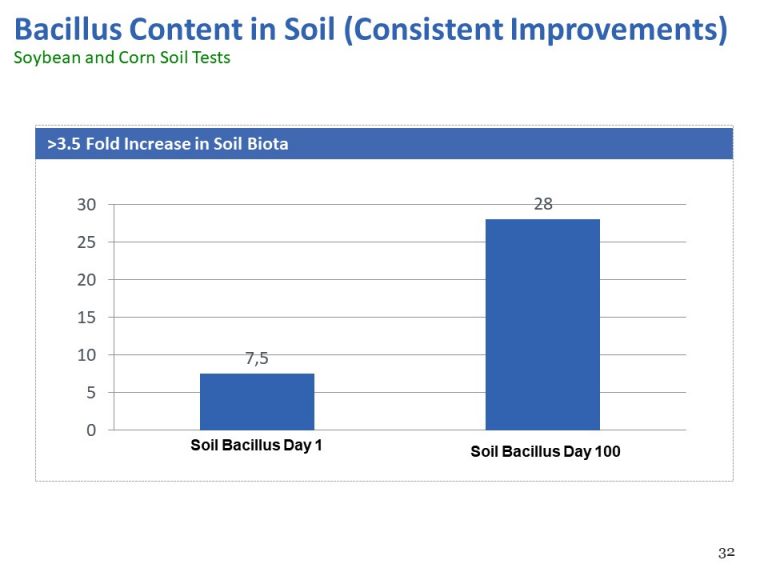 Bacillus Content in Soil (Consistent Improvements)
Soybean and Corn Soil Tests

>3.5 Fold Increase in Soil Biota

30
25
20
15
10
5
0

7,5
28

Soil Bacillus Day 1
Soil Bacillus Day 100

32